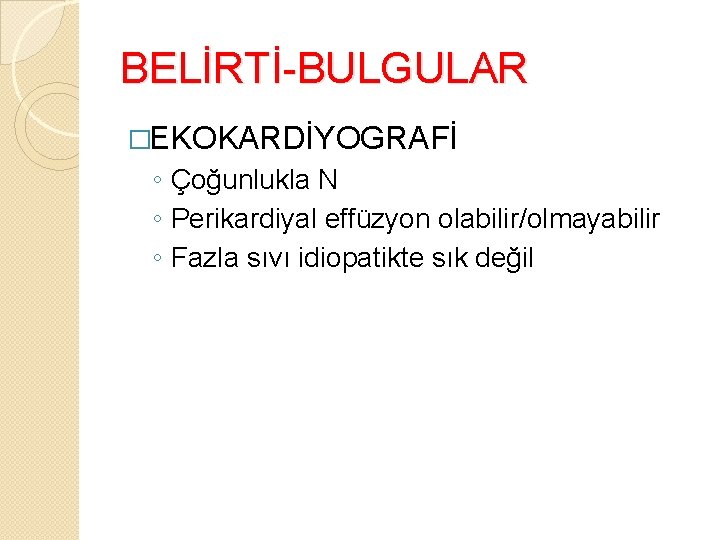 BELİRTİ-BULGULAR

□EKOKARDİYOGRAFİ

◦ Çoğunlukla N
◦ Perikardiyal effüzyon olabilir/olmayabilir
◦ Fazla sıvı idiopatikte sık değil